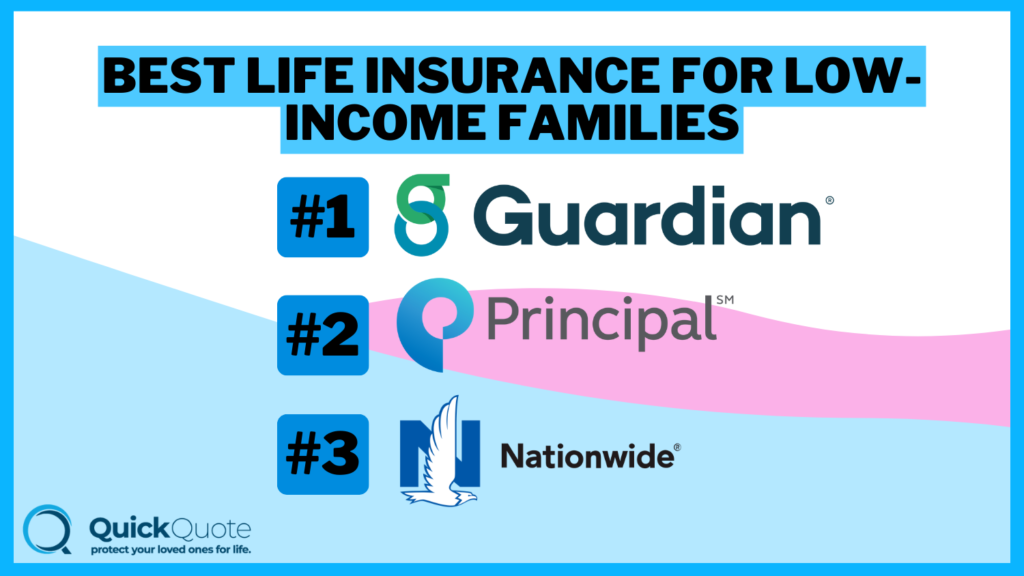 BEST LIFE INSURANCE FOR LOW-INCOME FAMILIES

#1 Guardian®

#2 Principal℠

#3 Nationwide®

QuickQuote
protect your loved ones for life.